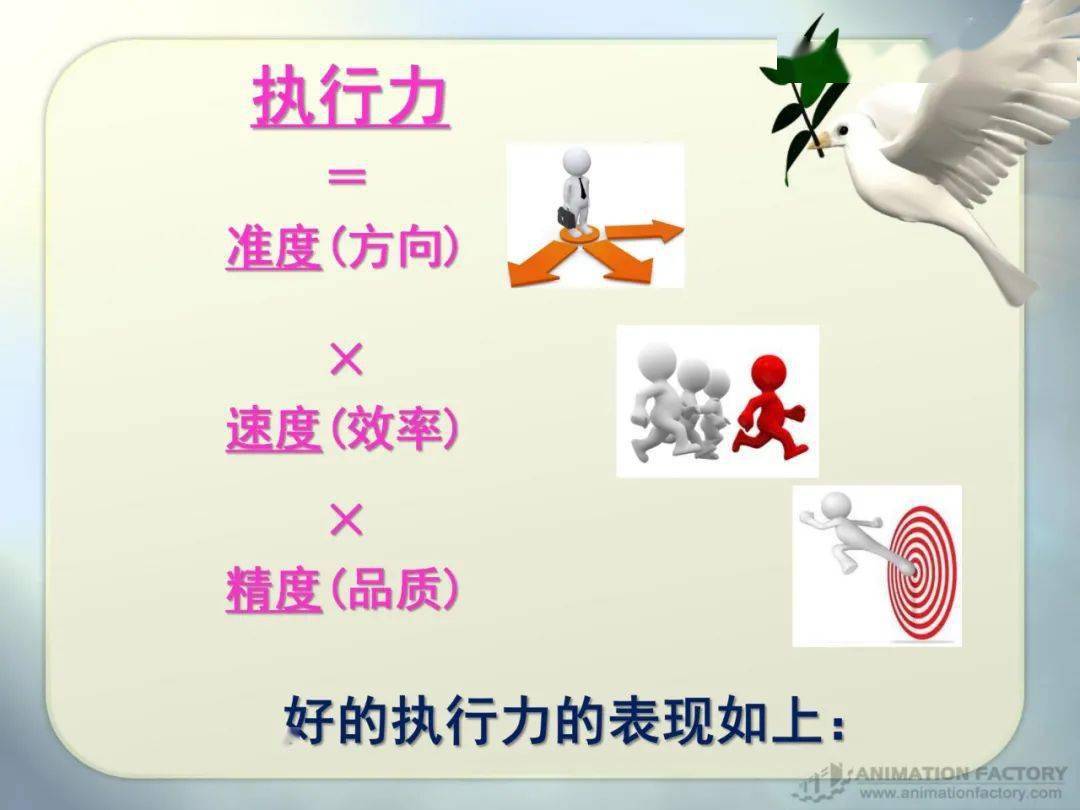 执行力

＝

准度（方向）

×

速度（效率）

×

精度（品质）

好的执行力的表现如上：

ANIMATION FACTORY
www.animationfactory.com